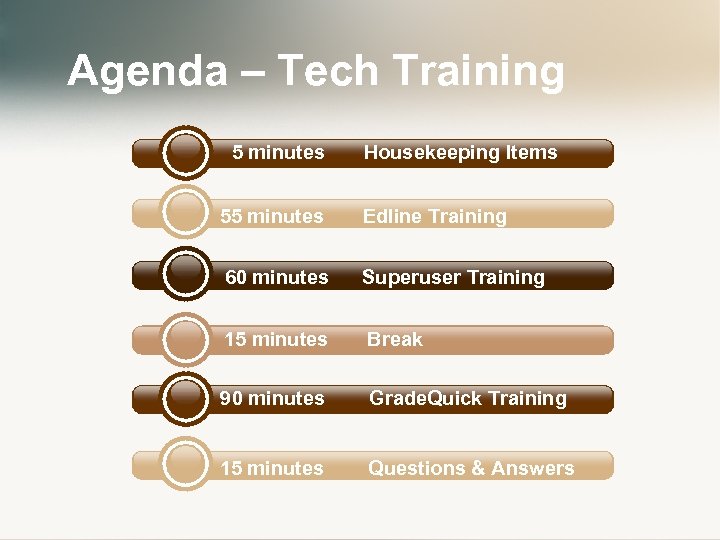 Agenda – Tech Training

5 minutes Housekeeping Items

55 minutes Edline Training

60 minutes Superuser Training

15 minutes Break

90 minutes GradeQuick Training

15 minutes Questions & Answers